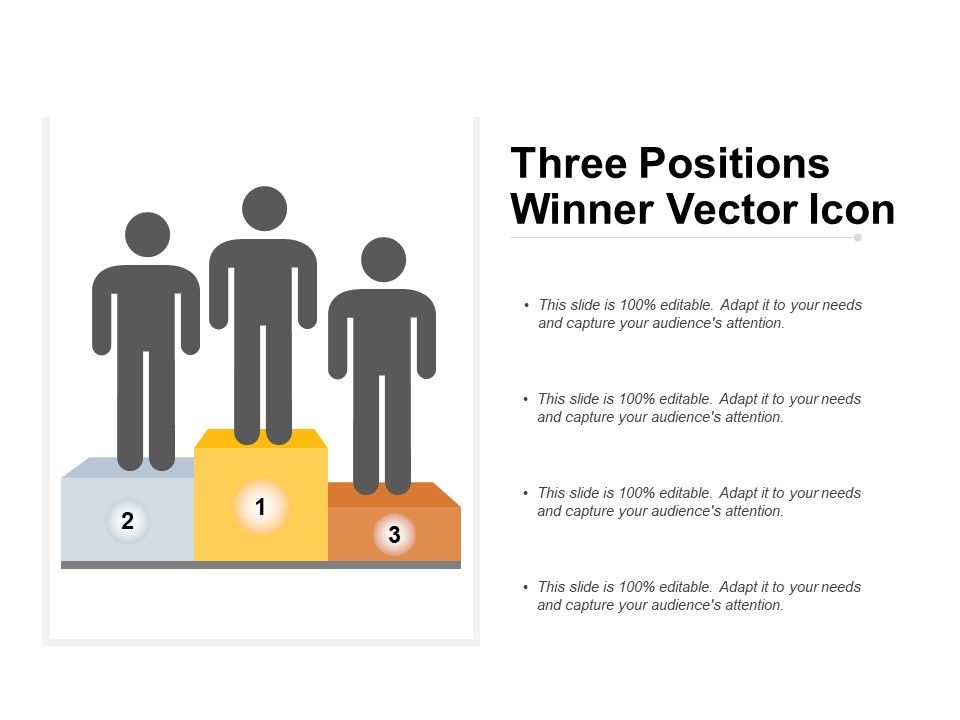 2

1

3

Three Positions Winner Vector Icon

• This slide is 100% editable. Adapt it to your needs and capture your audience's attention.

• This slide is 100% editable. Adapt it to your needs and capture your audience's attention.

• This slide is 100% editable. Adapt it to your needs and capture your audience's attention.

• This slide is 100% editable. Adapt it to your needs and capture your audience's attention.